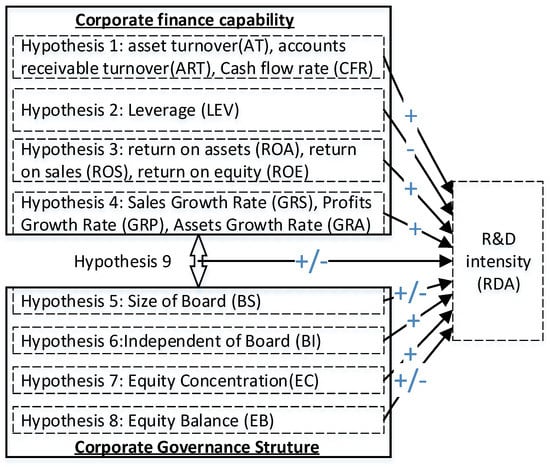 Corporate finance capability

Hypothesis 1: asset turnover(AT), accounts receivable turnover(ART), Cash flow rate (CFR)

Hypothesis 2: Leverage (LEV)

Hypothesis 3: return on assets (ROA), return on sales (ROS), return on equity (ROE)

Hypothesis 4: Sales Growth Rate (GRS), Profits Growth Rate (GRP), Assets Growth Rate (GRA)

+

-

+

+

Hypothesis 9

+/-

R&D intensity (RDA)

Hypothesis 5: Size of Board (BS)

Hypothesis 6:Independent of Board (BI)

Hypothesis 7: Equity Concentration(EC)

Hypothesis 8: Equity Balance (EB)

+/-

+

+

+/-

Corporate Governance Struture